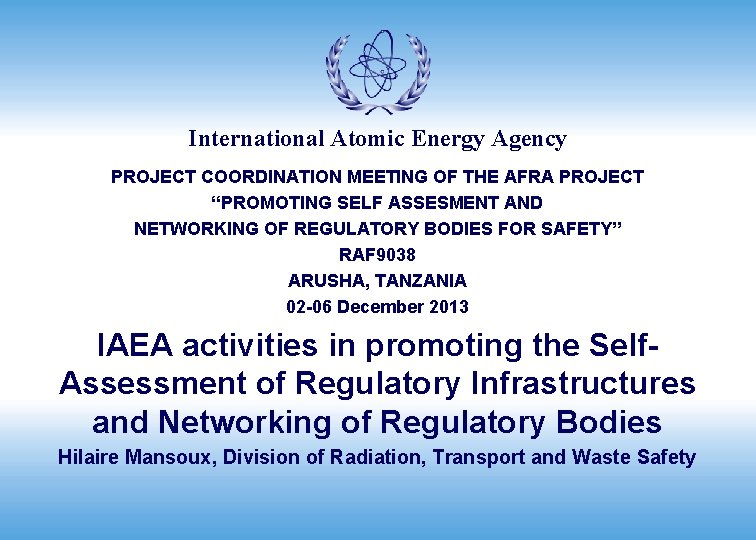 International Atomic Energy Agency

PROJECT COORDINATION MEETING OF THE AFRA PROJECT
“PROMOTING SELF ASSESMENT AND
NETWORKING OF REGULATORY BODIES FOR SAFETY”
RAF9038
ARUSHA, TANZANIA
02-06 December 2013

IAEA activities in promoting the Self-Assessment of Regulatory Infrastructures and Networking of Regulatory Bodies

Hilaire Mansoux, Division of Radiation, Transport and Waste Safety